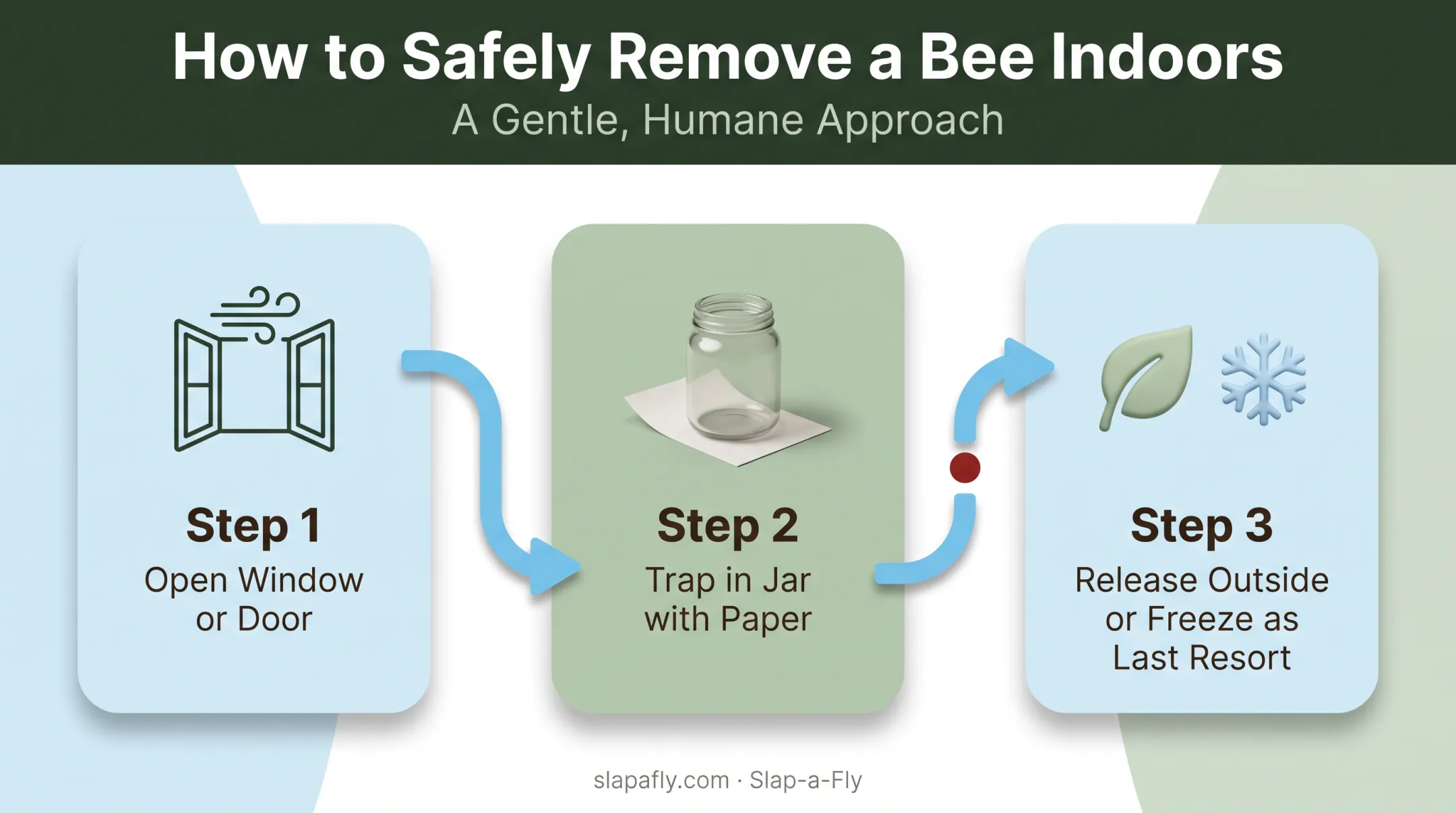 How to Safely Remove a Bee Indoors

A Gentle, Humane Approach

Step 1
Open Window or Door

Step 2
Trap in Jar with Paper

Step 3
Release Outside or Freeze as Last Resort

slapafly.com · Slap-a-Fly